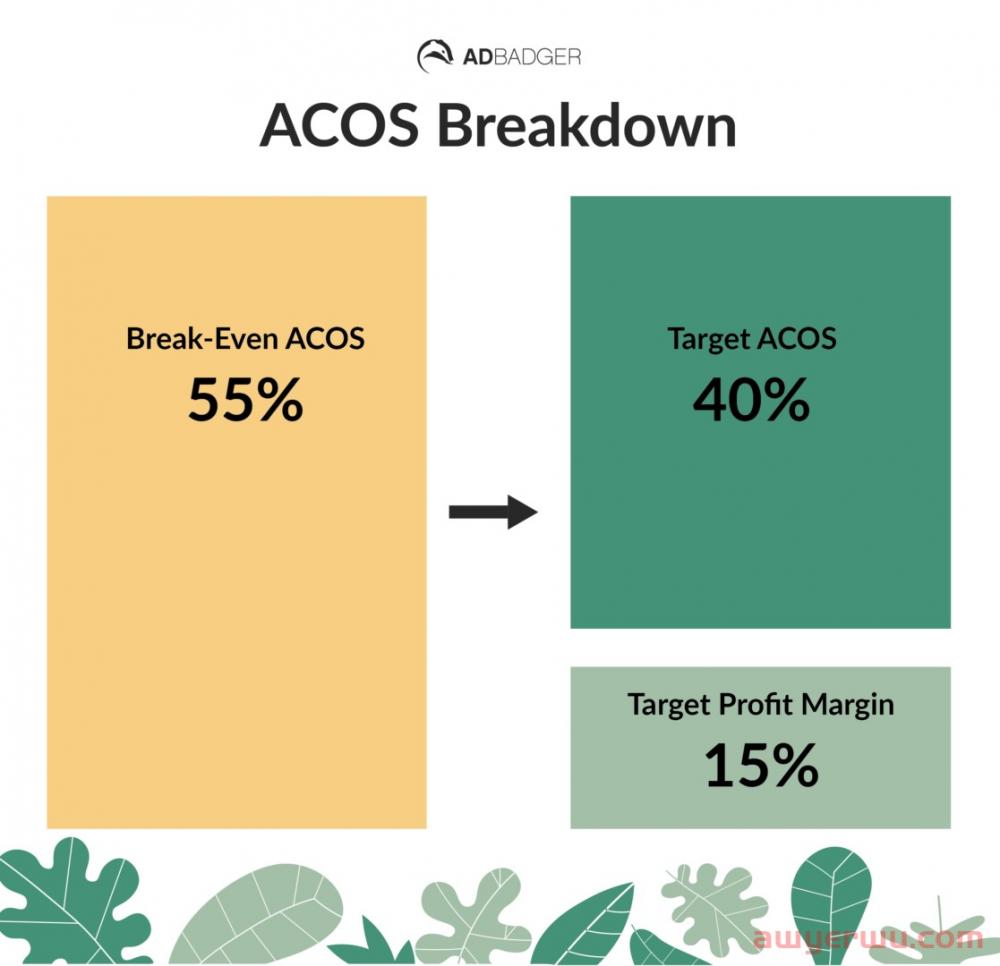 ADBADGER

ACOS Breakdown

Break-Even ACOS
55%

Target ACOS
40%

Target Profit Margin
15%

awyerwu.com